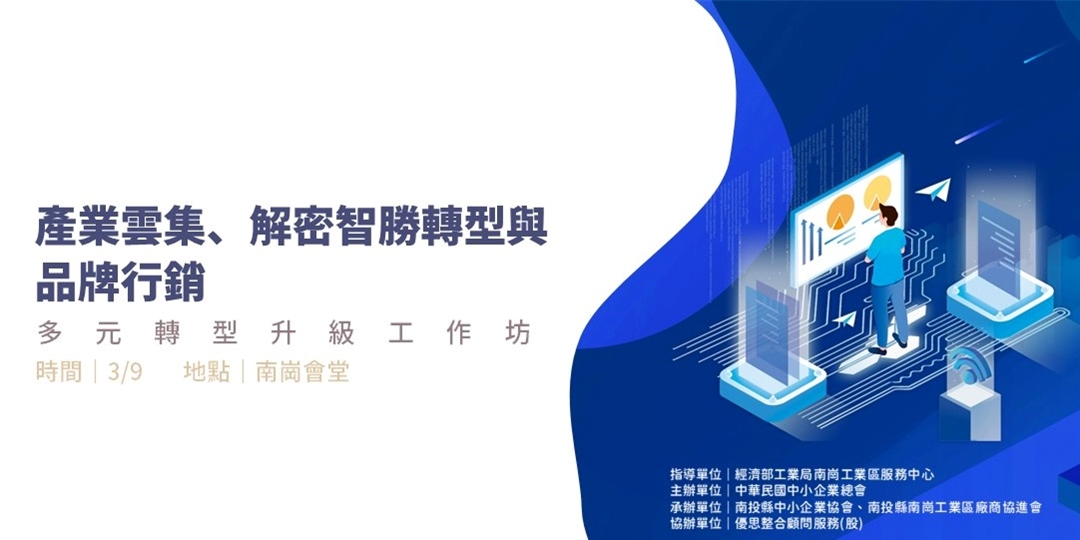 產業雲集、解密智勝轉型與品牌行銷

多元轉型升級工作坊

時間｜3/9　地點｜南崗會堂

指導單位｜經濟部工業局南崗工業區服務中心
主辦單位｜中華民國中小企業總會
承辦單位｜南投縣中小企業協會、南投縣南崗工業區廠商協進會
協辦單位｜優思整合顧問服務(股)